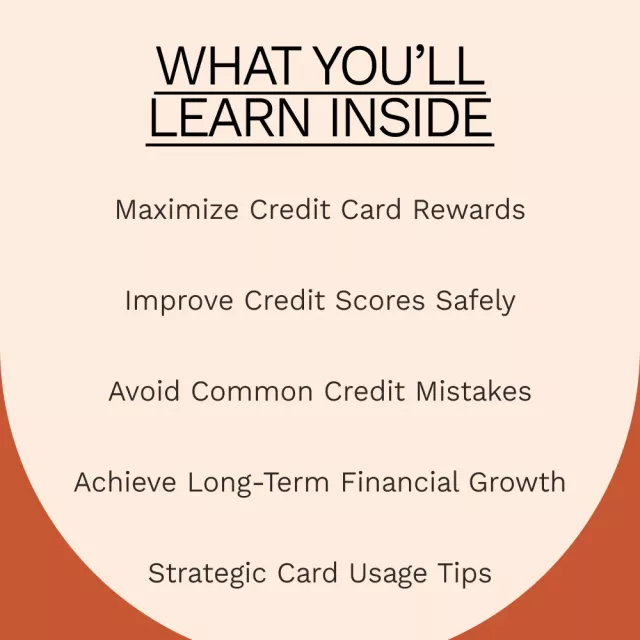 WHAT YOU'LL LEARN INSIDE

Maximize Credit Card Rewards

Improve Credit Scores Safely

Avoid Common Credit Mistakes

Achieve Long-Term Financial Growth

Strategic Card Usage Tips